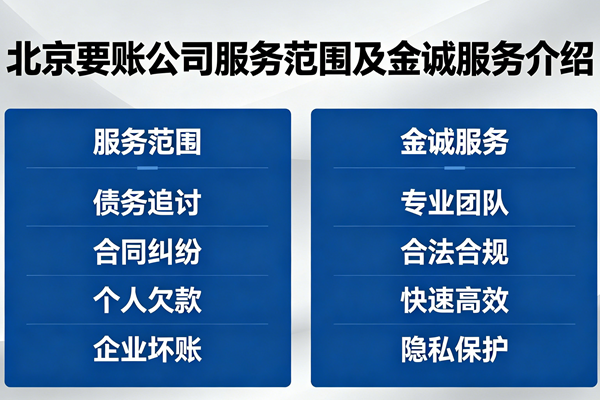 北京要账公司服务范围及金诚服务介绍

服务范围

债务追讨

合同纠纷

个人欠款

企业坏账

金诚服务

专业团队

合法合规

快速高效

隐私保护